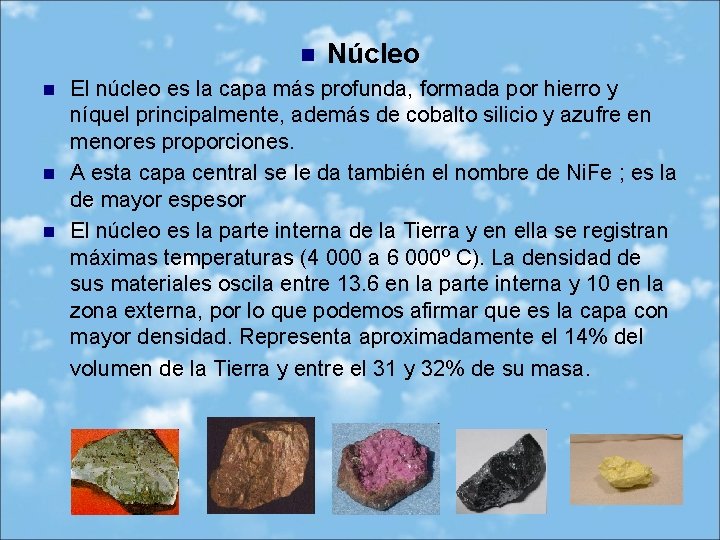 Núcleo

El núcleo es la capa más profunda, formada por hierro y níquel principalmente, además de cobalto silicio y azufre en menores proporciones.

A esta capa central se le da también el nombre de NiFe ; es la de mayor espesor

El núcleo es la parte interna de la Tierra y en ella se registran máximas temperaturas (4 000 a 6 000º C). La densidad de sus materiales oscila entre 13.6 en la parte interna y 10 en la zona externa, por lo que podemos afirmar que es la capa con mayor densidad. Representa aproximadamente el 14% del volumen de la Tierra y entre el 31 y 32% de su masa.